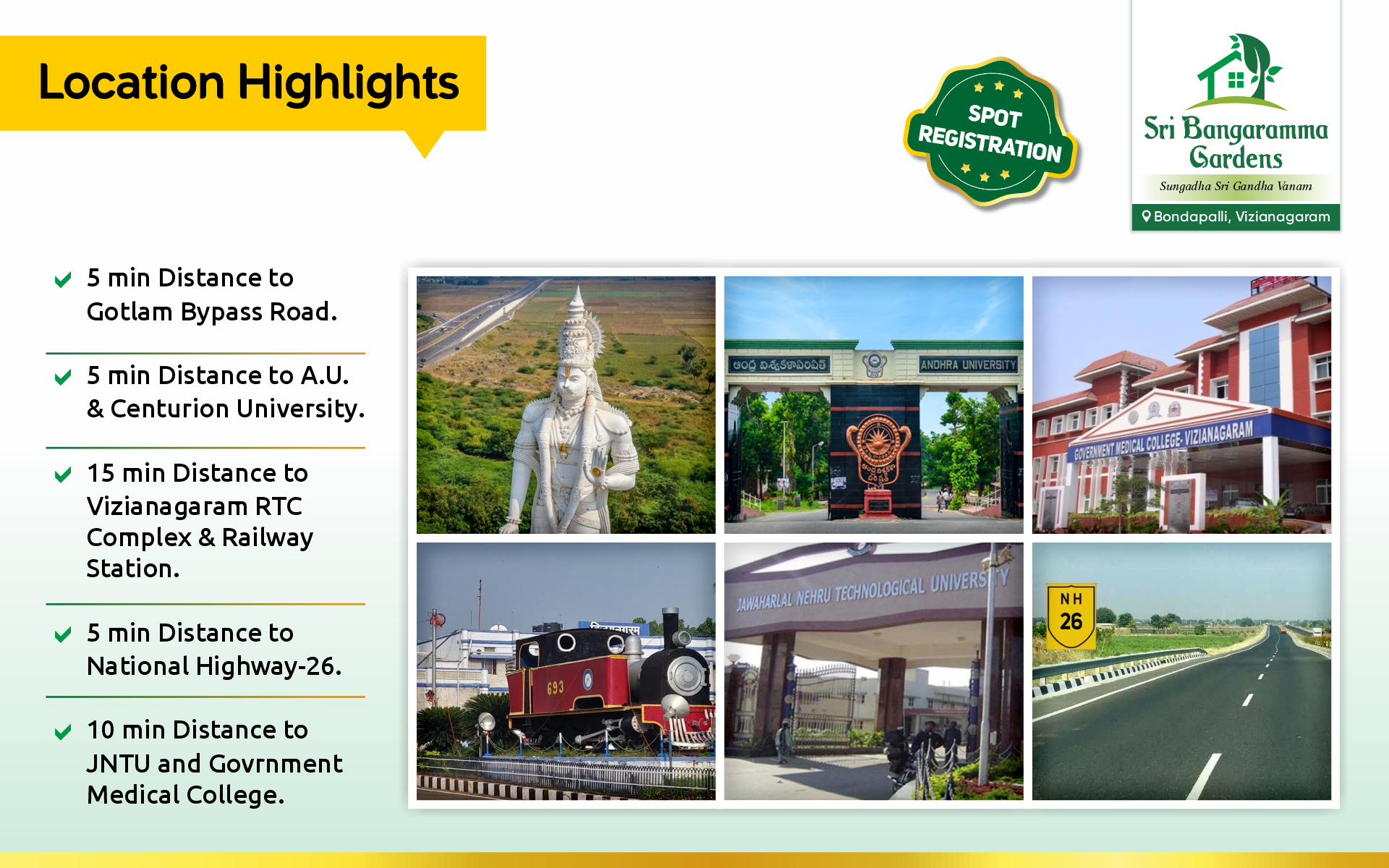 Location Highlights

SPOT REGISTRATION

Sri Bangaramma Gardens
Sungadha Sri Gandha Vanam
Bondapalli, Vizianagaram

5 min Distance to Gotlam Bypass Road.

5 min Distance to A.U. & Centurion University.

15 min Distance to Vizianagaram RTC Complex & Railway Station.

5 min Distance to National Highway-26.

10 min Distance to JNTU and Govrnment Medical College.

ఆంధ్ర విశ్వకళాపరిషత్
ANDHRA UNIVERSITY

GOVERNMENT MEDICAL COLLEGE- VIZIANAGARAM

693

JAWAHARLAL NEHRU TECHNOLOGICAL UNIVERSITY

NH
26